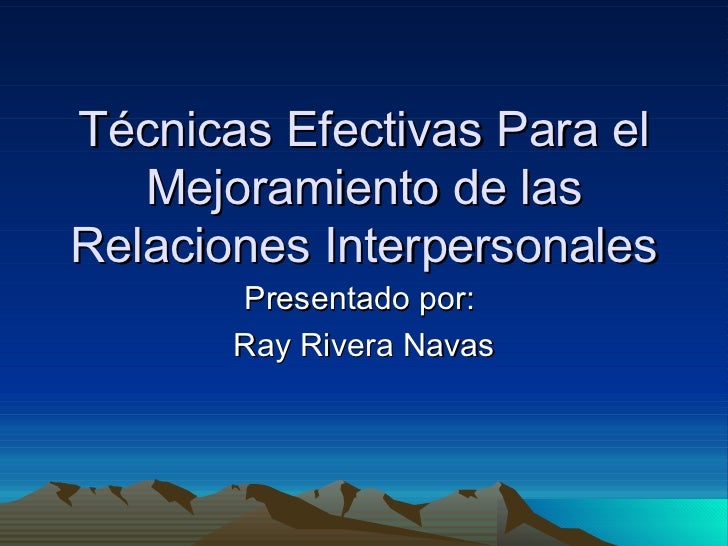 Técnicas Efectivas Para el Mejoramiento de las Relaciones Interpersonales

Presentado por:

Ray Rivera Navas